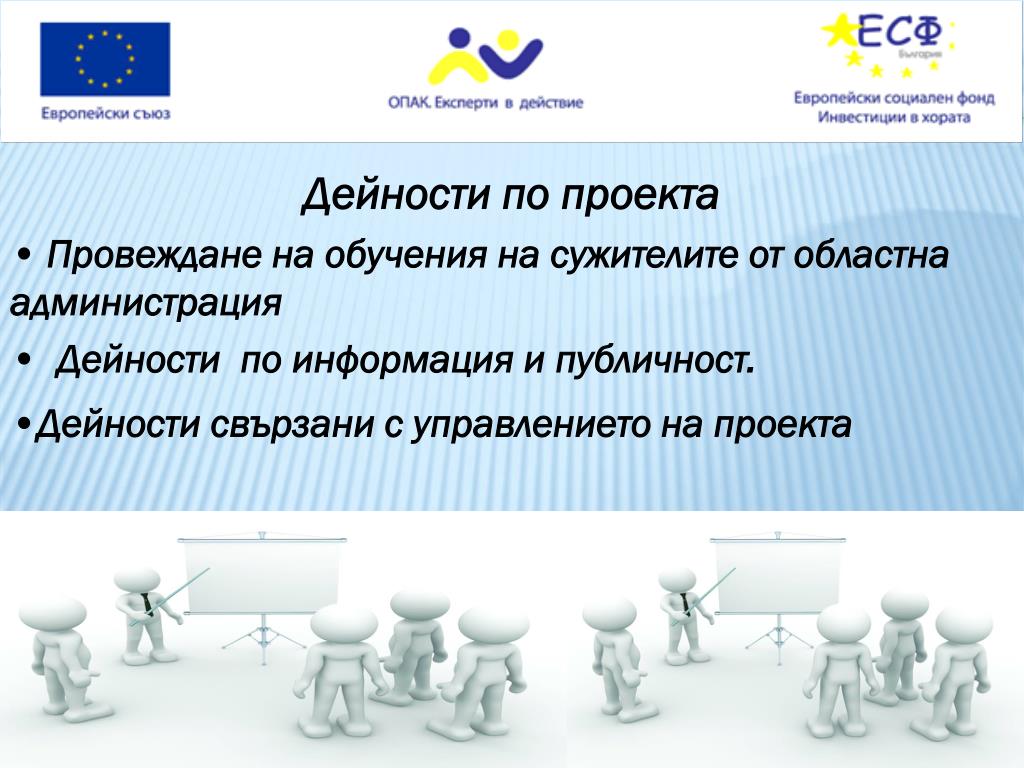 Европейски съюз

ОПАК. Експерти в действие

ЕСФ
България

Европейски социален фонд
Инвестиции в хората

Дейности по проекта

• Провеждане на обучения на сужителите от областна администрация

• Дейности по информация и публичност.

•Дейности свързани с управлението на проекта